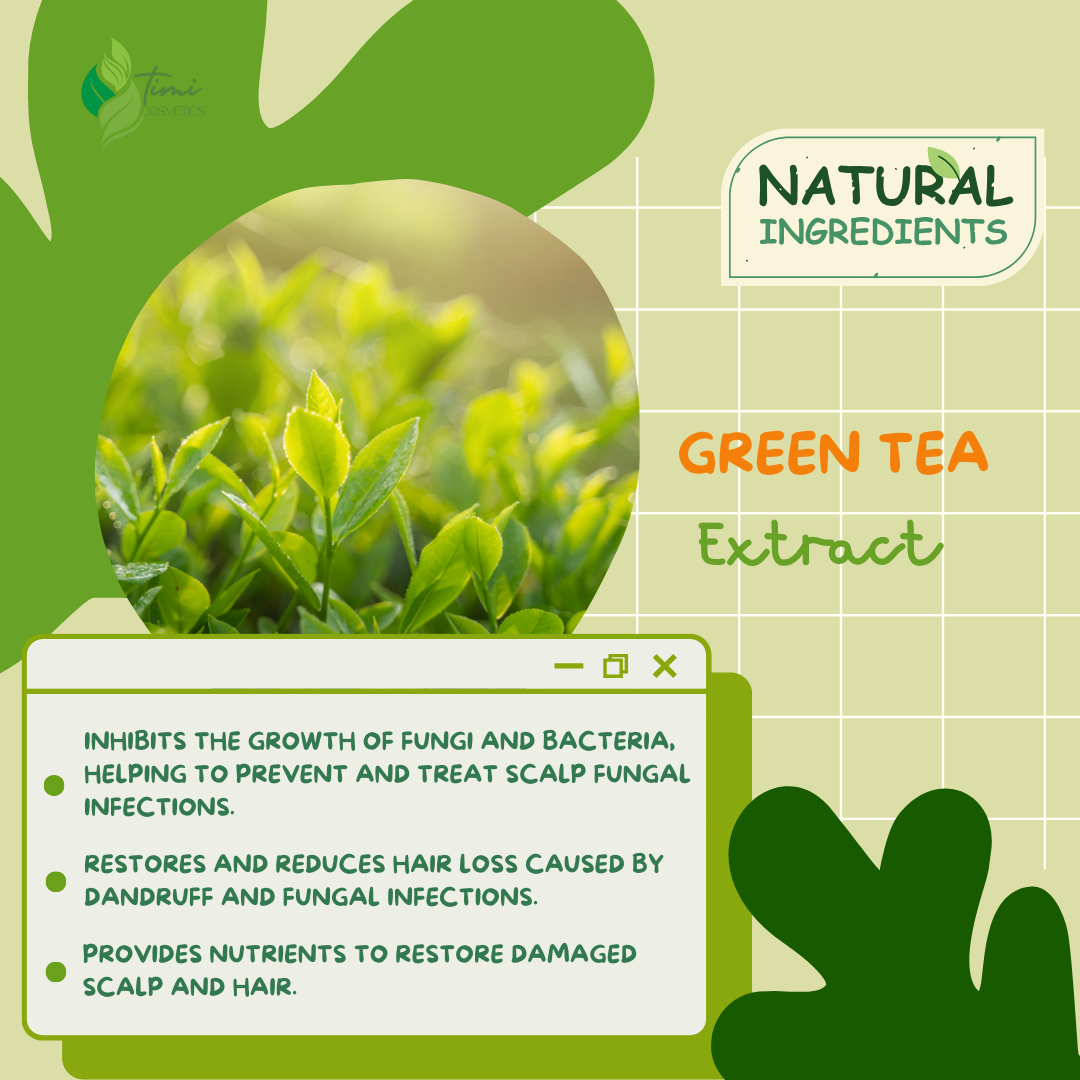 Timi
COSMETICS

NATURAL
INGREDIENTS

GREEN TEA
Extract

INHIBITS THE GROWTH OF FUNGI AND BACTERIA, HELPING TO PREVENT AND TREAT SCALP FUNGAL INFECTIONS.

RESTORES AND REDUCES HAIR LOSS CAUSED BY DANDRUFF AND FUNGAL INFECTIONS.

PROVIDES NUTRIENTS TO RESTORE DAMAGED SCALP AND HAIR.